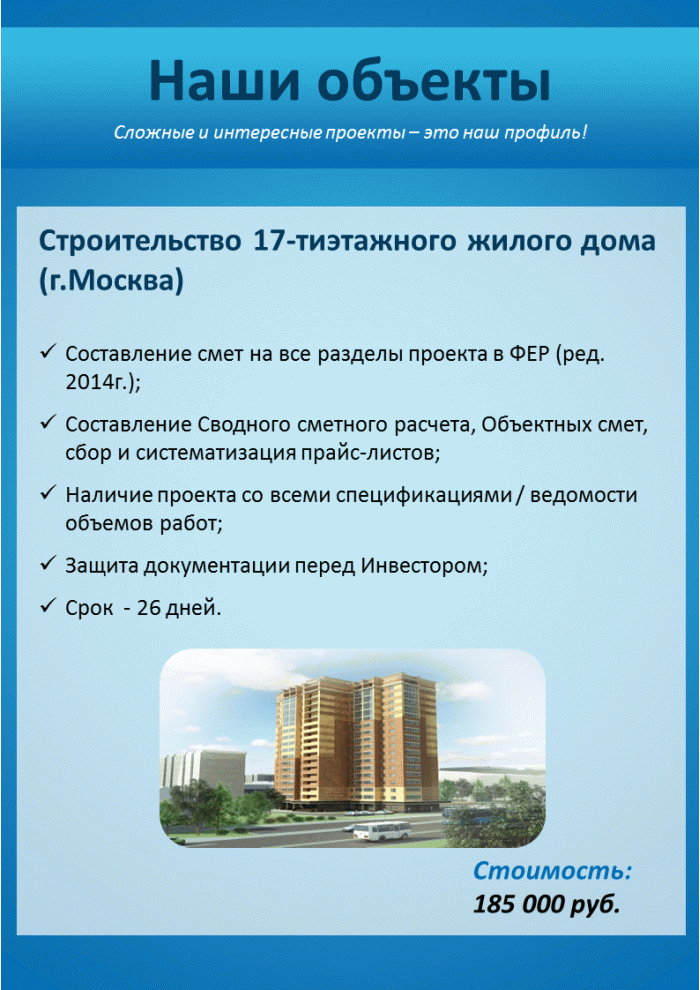 Наши объекты

Сложные и интересные проекты – это наш профиль!

Строительство 17-тиэтажного жилого дома (г.Москва)

✓ Составление смет на все разделы проекта в ФЕР (ред. 2014г.);

✓ Составление Сводного сметного расчета, Объектных смет, сбор и систематизация прайс-листов;

✓ Наличие проекта со всеми спецификациями / ведомости объемов работ;

✓ Защита документации перед Инвестором;

✓ Срок - 26 дней.

Стоимость:
185 000 руб.